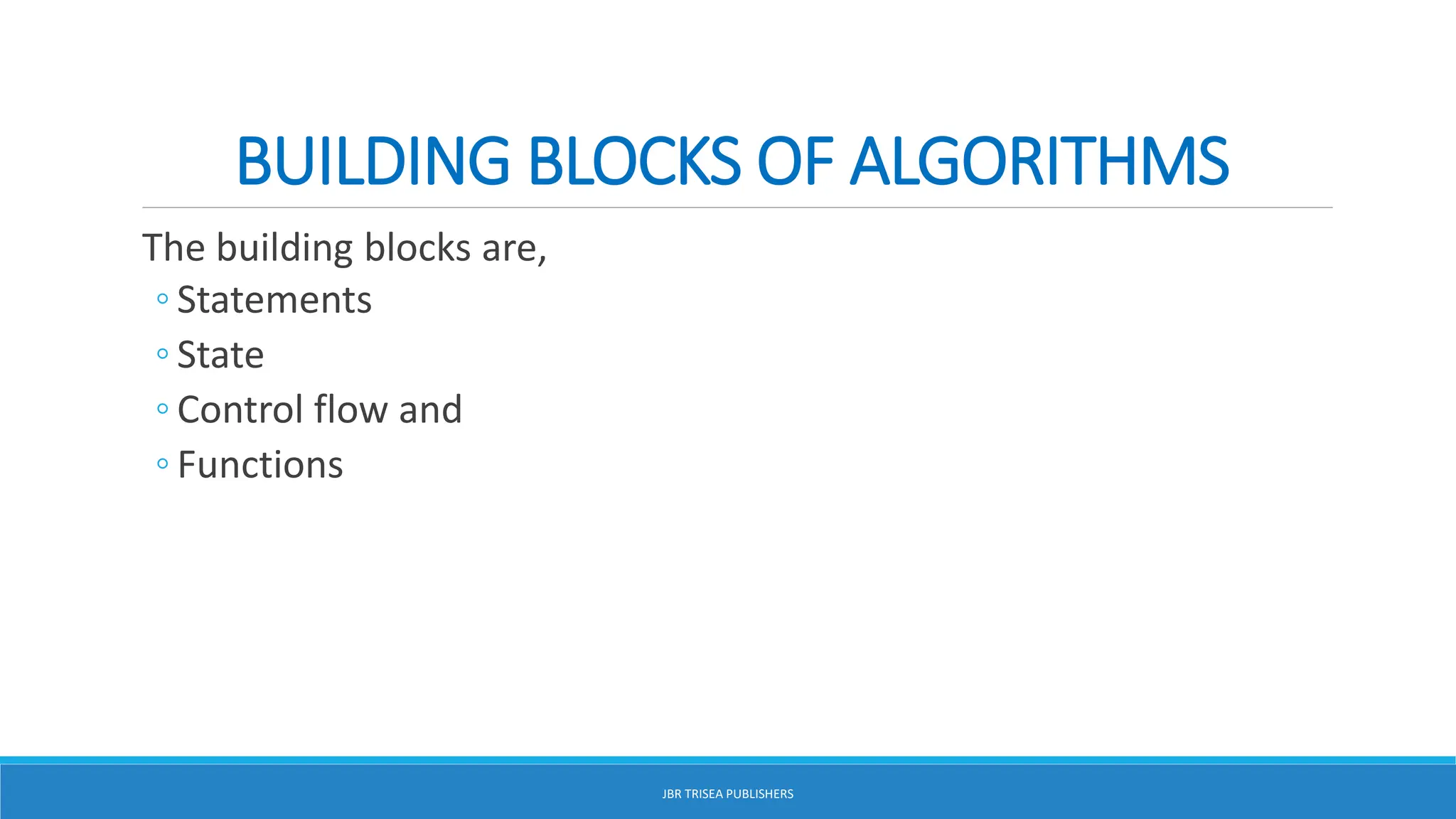 BUILDING BLOCKS OF ALGORITHMS

The building blocks are,

◦ Statements
◦ State
◦ Control flow and
◦ Functions

JBR TRISEA PUBLISHERS